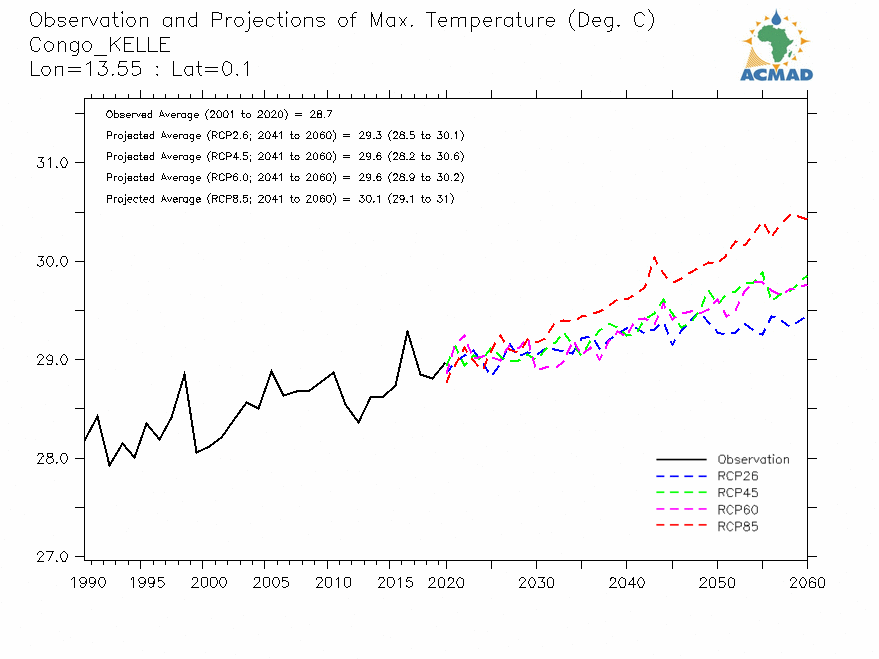 Observation and Projections of Max. Temperature (Deg. C)
Congo_KELLE
Lon=13.55 : Lat=0.1

ACMAD

Observed Average (2001 to 2020) = 28.7
Projected Average (RCP2.6; 2041 to 2060) = 29.3 (28.5 to 30.1)
Projected Average (RCP4.5; 2041 to 2060) = 29.6 (28.2 to 30.6)
Projected Average (RCP6.0; 2041 to 2060) = 29.6 (28.9 to 30.2)
Projected Average (RCP8.5; 2041 to 2060) = 30.1 (29.1 to 31)

31.0
30.0
29.0
28.0
27.0

Observation
RCP26
RCP45
RCP60
RCP85

1990 1995 2000 2005 2010 2015 2020 2030 2040 2050 2060